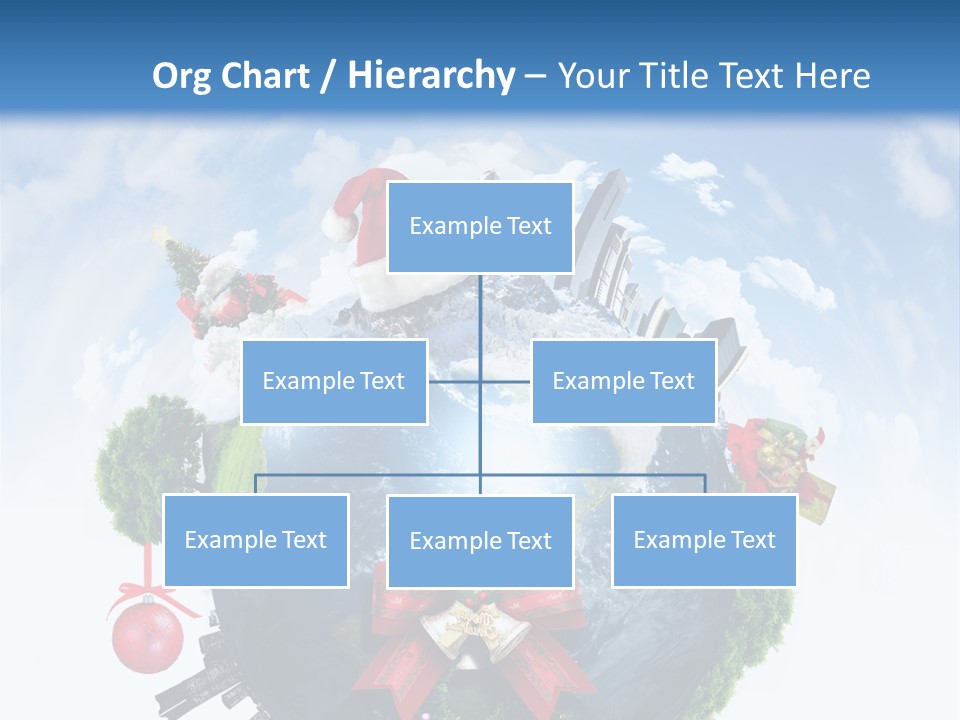 Org Chart / Hierarchy – Your Title Text Here

Example Text

Example Text

Example Text

Example Text

Example Text

Example Text